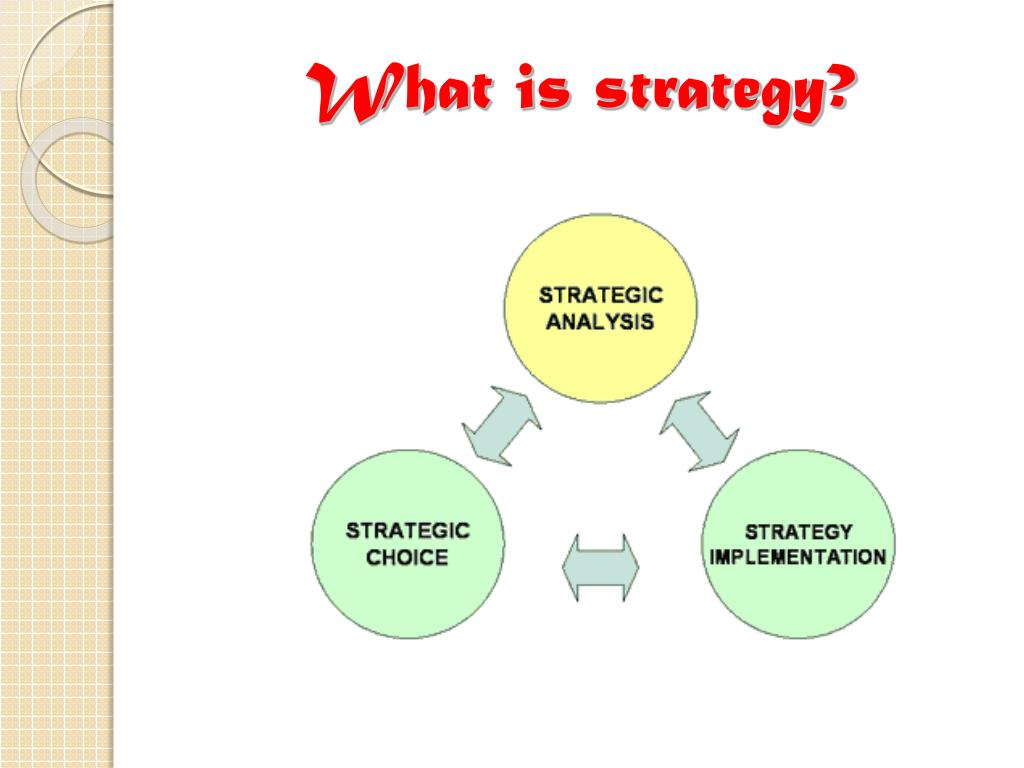 What is strategy?

STRATEGIC ANALYSIS

STRATEGIC CHOICE

STRATEGY IMPLEMENTATION